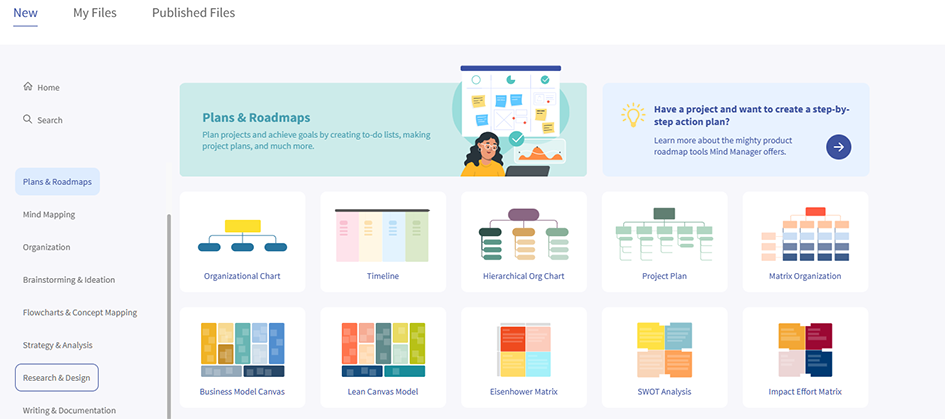 New My Files Published Files

Home

Search

Plans & Roadmaps

Mind Mapping

Organization

Brainstorming & Ideation

Flowcharts & Concept Mapping

Strategy & Analysis

Research & Design

Writing & Documentation

Plans & Roadmaps

Plan projects and achieve goals by creating to-do lists, making project plans, and much more.

Have a project and want to create a step-by-step action plan?

Learn more about the mighty product roadmap tools Mind Manager offers.

Organizational Chart

Timeline

Hierarchical Org Chart

Project Plan

Matrix Organization

Business Model Canvas

Lean Canvas Model

Eisenhower Matrix

SWOT Analysis

Impact Effort Matrix